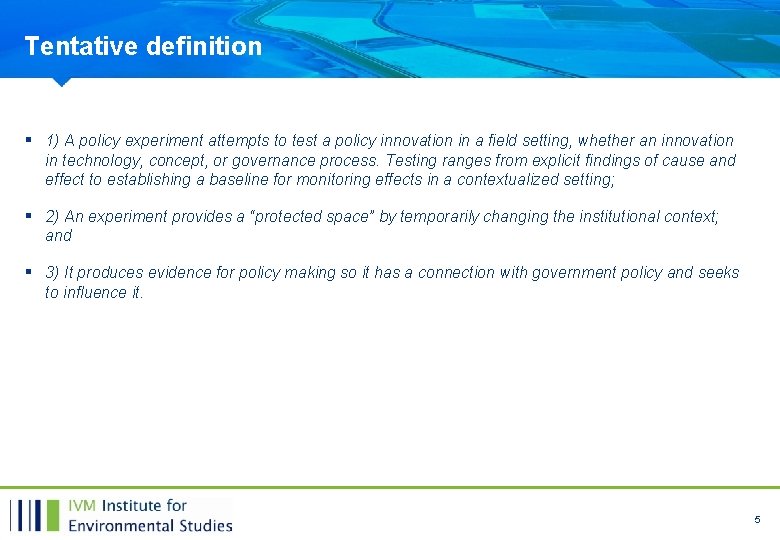 Tentative definition

▪ 1) A policy experiment attempts to test a policy innovation in a field setting, whether an innovation in technology, concept, or governance process. Testing ranges from explicit findings of cause and effect to establishing a baseline for monitoring effects in a contextualized setting;

▪ 2) An experiment provides a "protected space" by temporarily changing the institutional context; and

▪ 3) It produces evidence for policy making so it has a connection with government policy and seeks to influence it.

IVM Institute for Environmental Studies

5